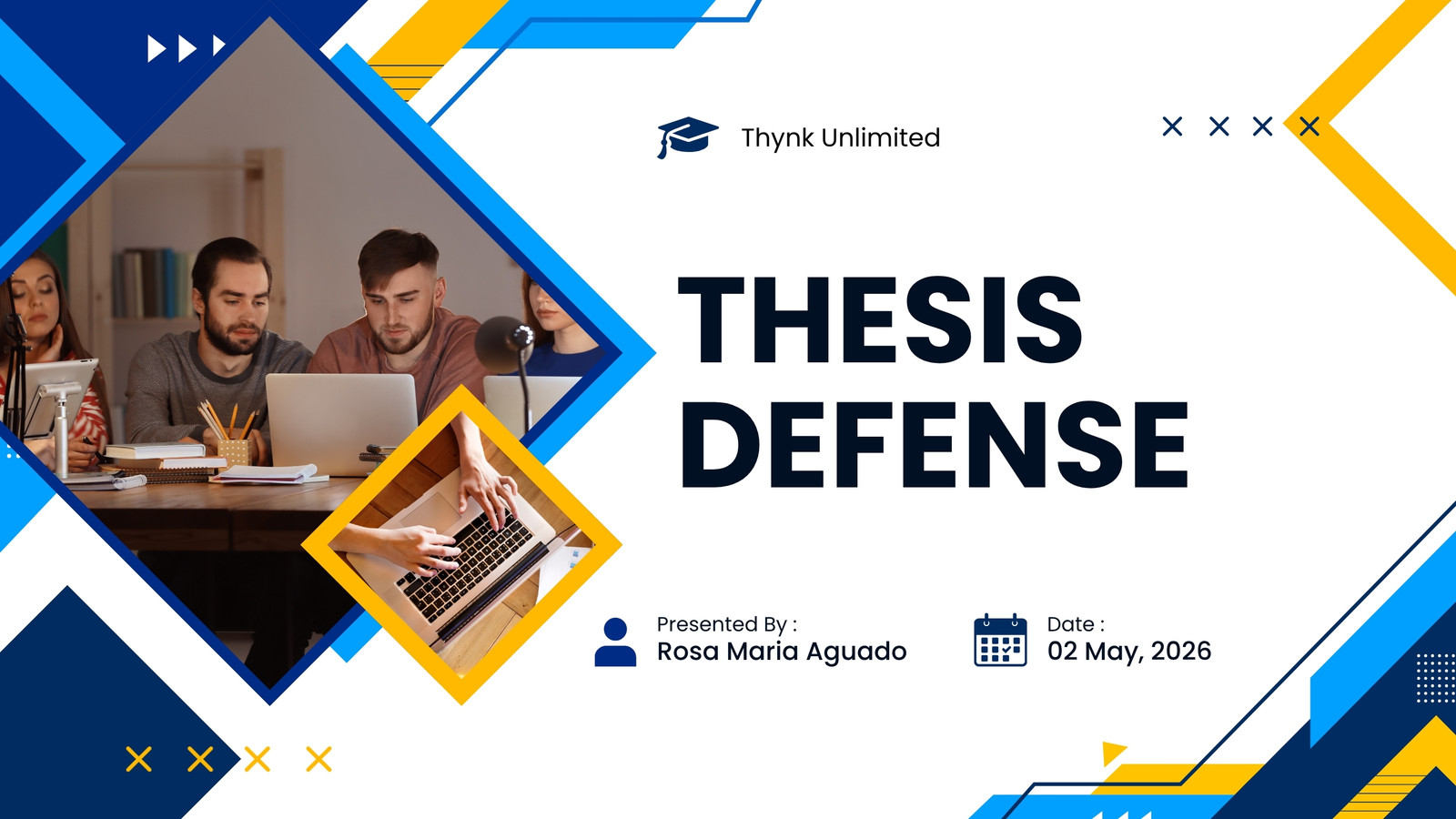 Thynk Unlimited

THESIS DEFENSE

Presented By :
Rosa Maria Aguado

Date :
02 May, 2026